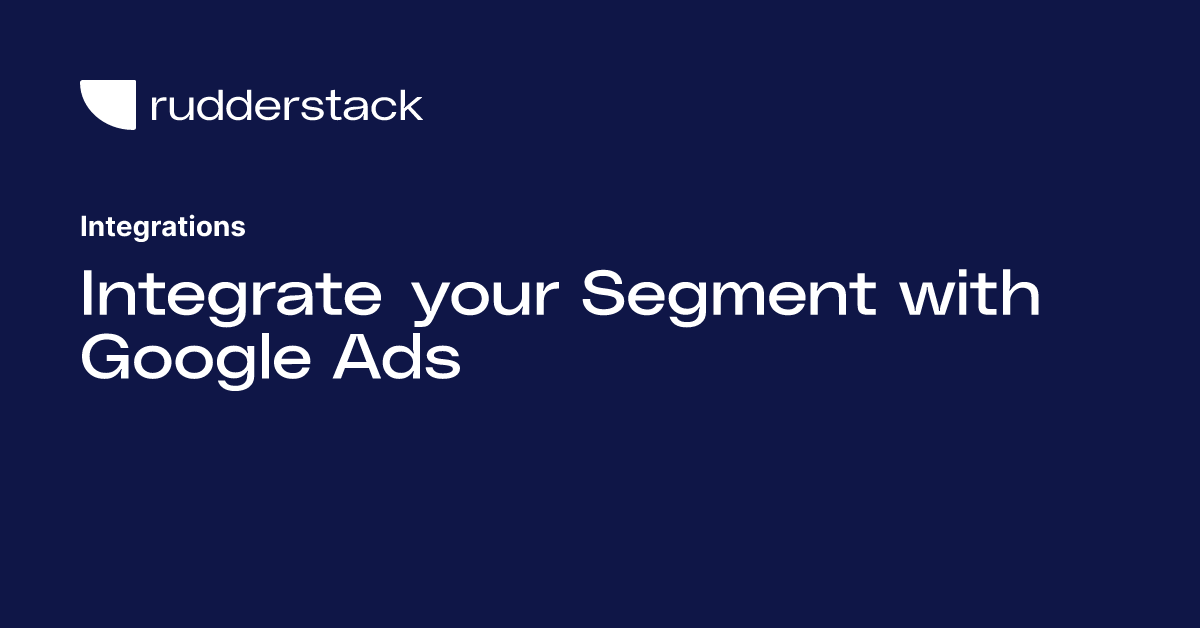 rudderstack

Integrations

Integrate your Segment with Google Ads